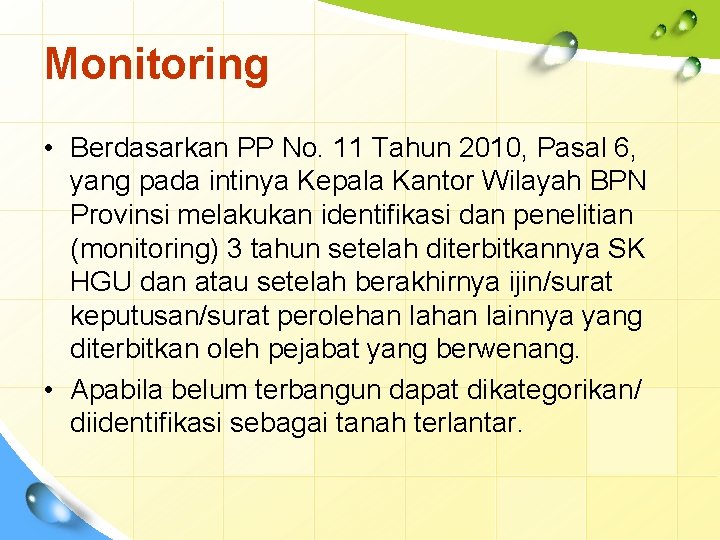 Monitoring

• Berdasarkan PP No. 11 Tahun 2010, Pasal 6, yang pada intinya Kepala Kantor Wilayah BPN Provinsi melakukan identifikasi dan penelitian (monitoring) 3 tahun setelah diterbitkannya SK HGU dan atau setelah berakhirnya ijin/surat keputusan/surat perolehan lahan lainnya yang diterbitkan oleh pejabat yang berwenang.

• Apabila belum terbangun dapat dikategorikan/ diidentifikasi sebagai tanah terlantar.